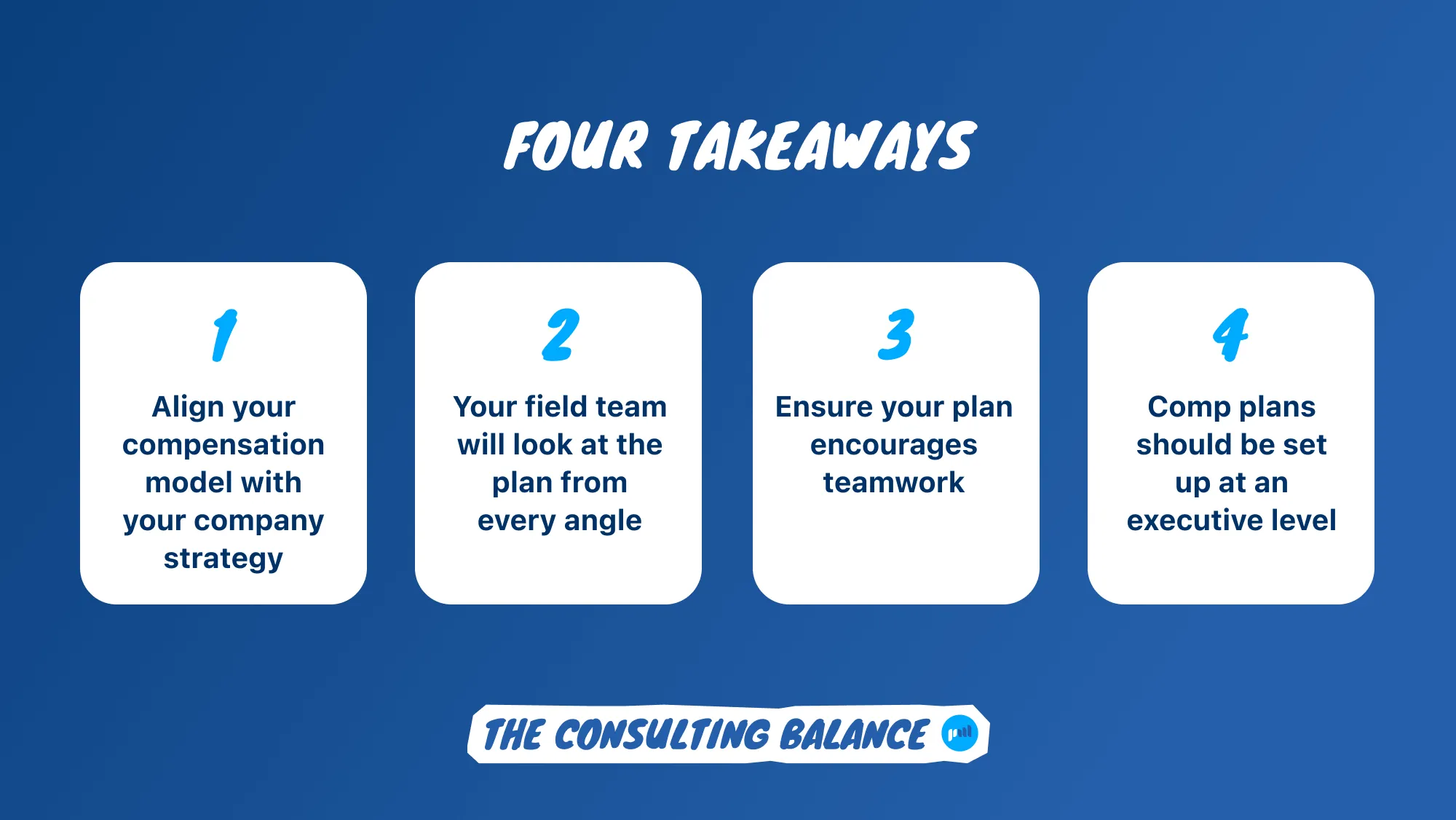 FOUR TAKEAWAYS

1

Align your compensation model with your company strategy

2

Your field team will look at the plan from every angle

3

Ensure your plan encourages teamwork

4

Comp plans should be set up at an executive level

THE CONSULTING BALANCE